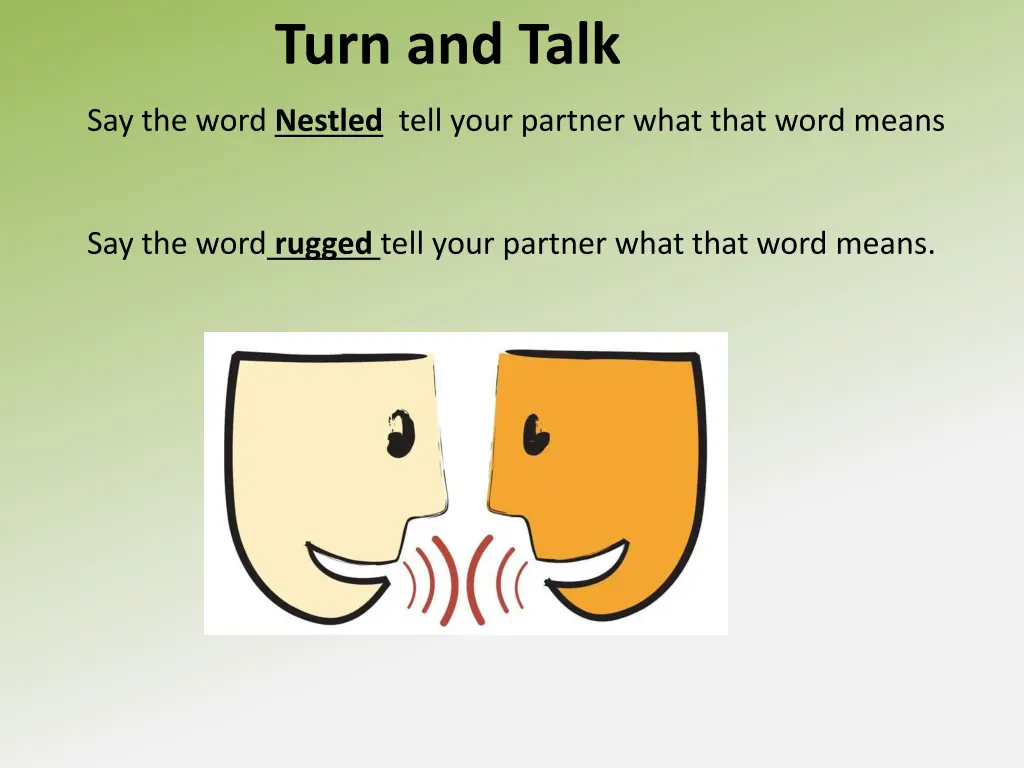 Turn and Talk

Say the word Nestled tell your partner what that word means

Say the word rugged tell your partner what that word means.